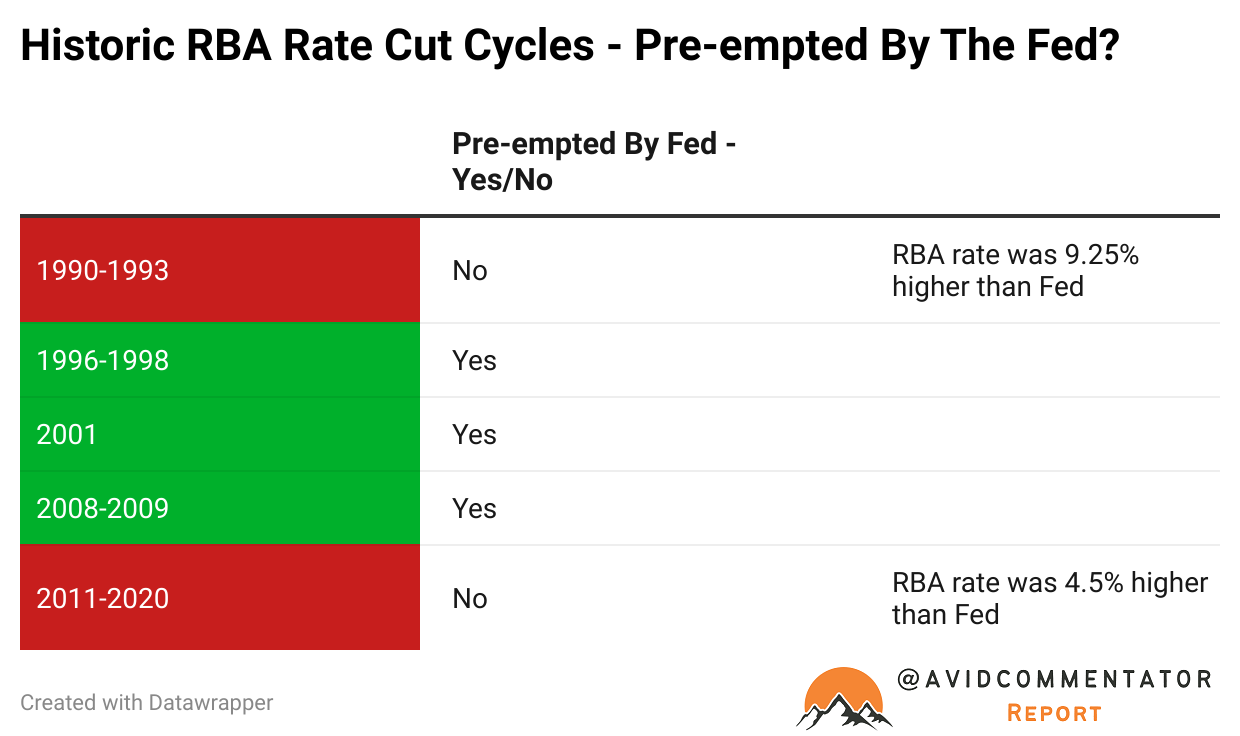 Historic RBA Rate Cut Cycles - Pre-empted By The Fed?

| | Pre-empted By Fed - Yes/No | |
|---|---|---|
| 1990-1993 | No | RBA rate was 9.25% higher than Fed |
| 1996-1998 | Yes | |
| 2001 | Yes | |
| 2008-2009 | Yes | |
| 2011-2020 | No | RBA rate was 4.5% higher than Fed |

Created with Datawrapper

@AVIDCOMMENTATOR
REPORT